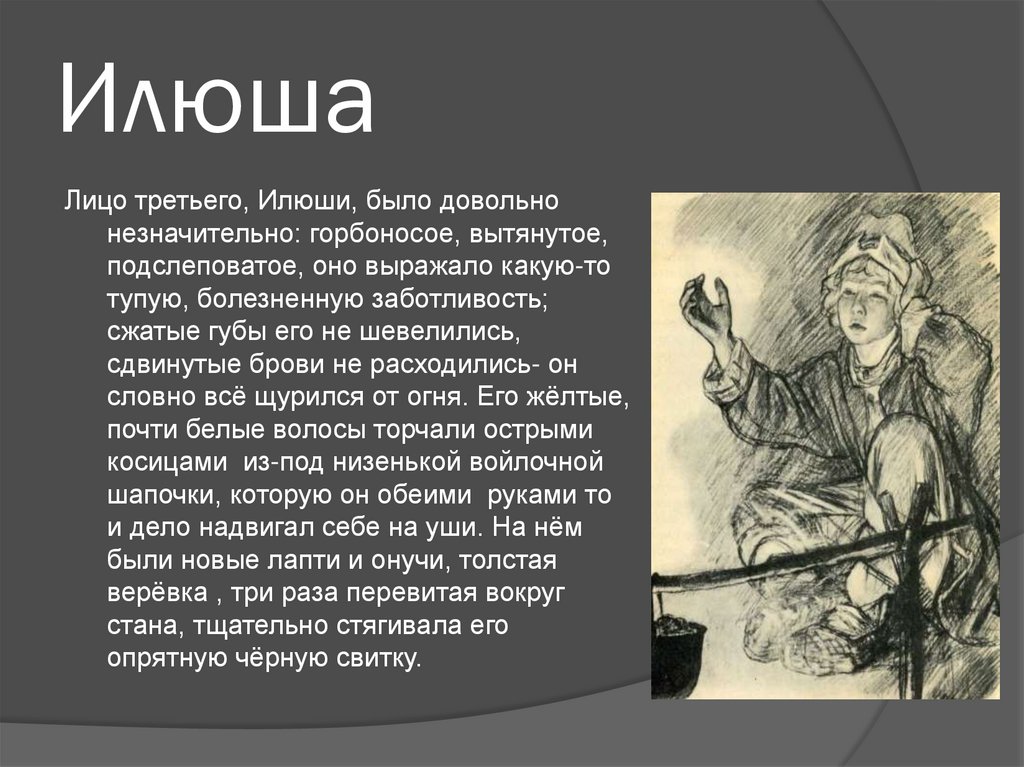 Илюша

Лицо третьего, Илюши, было довольно незначительно: горбоносое, вытянутое, подслеповатое, оно выражало какую-то тупую, болезненную заботливость; сжатые губы его не шевелились, сдвинутые брови не расходились- он словно всё щурился от огня. Его жёлтые, почти белые волосы торчали острыми косицами  из-под низенькой войлочной шапочки, которую он обеими  руками то и дело надвигал себе на уши. На нём были новые лапти и онучи, толстая верёвка , три раза перевитая вокруг стана, тщательно стягивала его опрятную чёрную свитку.